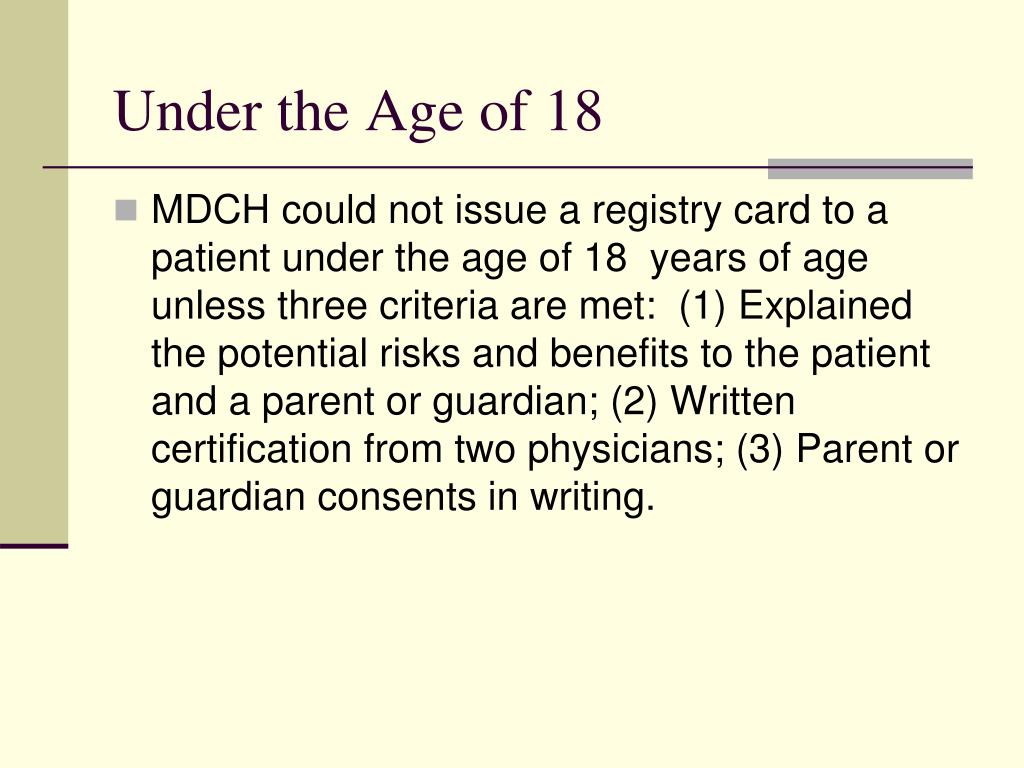 Under the Age of 18

MDCH could not issue a registry card to a patient under the age of 18 years of age unless three criteria are met: (1) Explained the potential risks and benefits to the patient and a parent or guardian; (2) Written certification from two physicians; (3) Parent or guardian consents in writing.